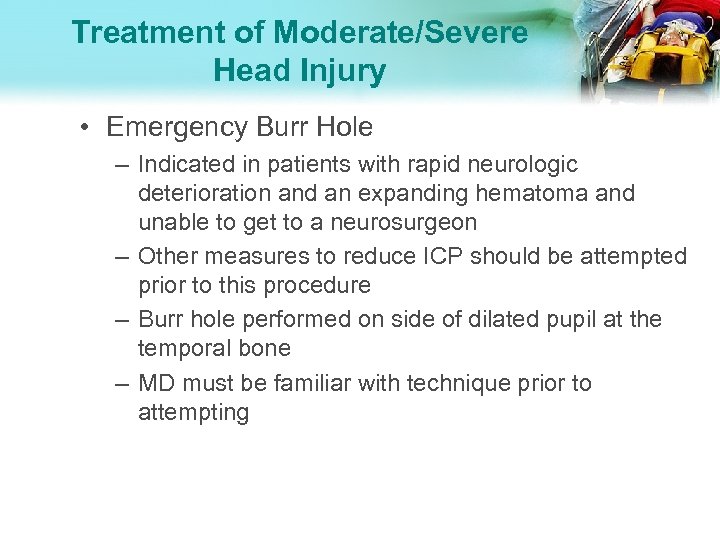 Treatment of Moderate/Severe Head Injury

• Emergency Burr Hole
– Indicated in patients with rapid neurologic deterioration and an expanding hematoma and unable to get to a neurosurgeon
– Other measures to reduce ICP should be attempted prior to this procedure
– Burr hole performed on side of dilated pupil at the temporal bone
– MD must be familiar with technique prior to attempting